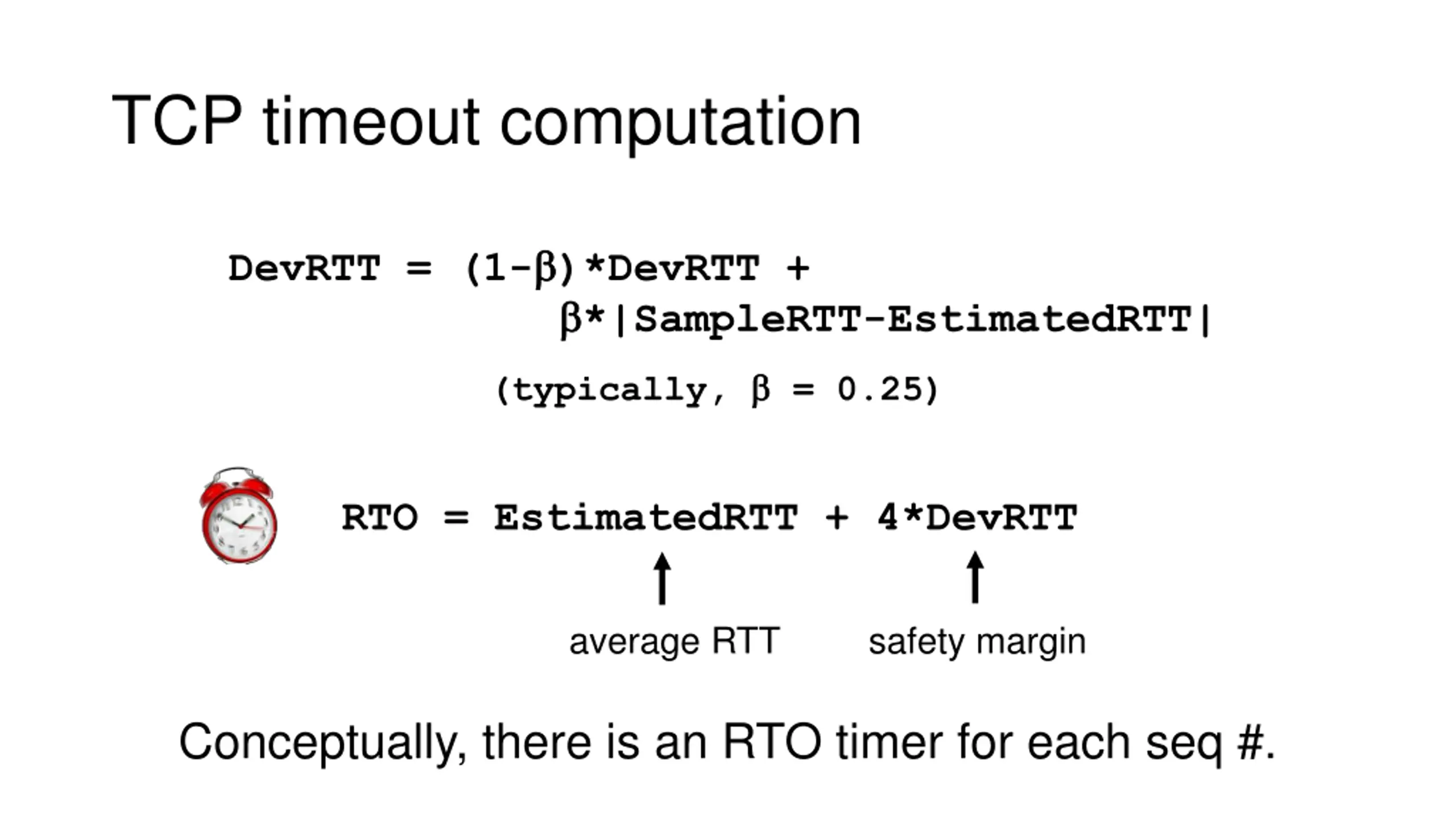 TCP timeout computation

DevRTT = (1-β)*DevRTT + β*|SampleRTT-EstimatedRTT|

(typically, β = 0.25)

RTO = EstimatedRTT + 4*DevRTT

average RTT

safety margin

Conceptually, there is an RTO timer for each seq #.